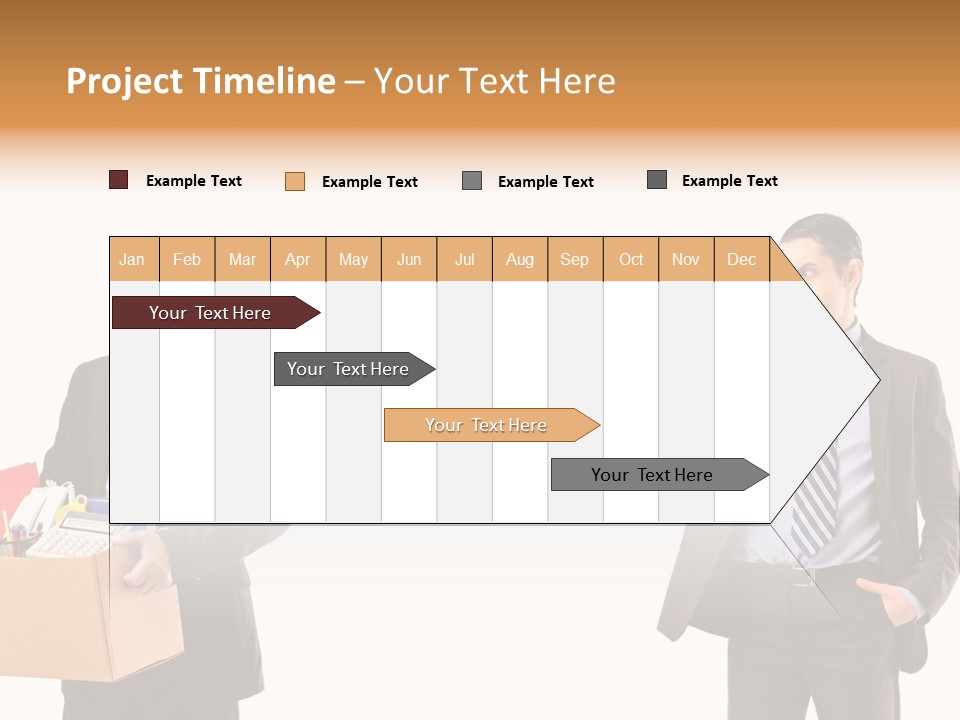 Project Timeline – Your Text Here

Example Text Example Text Example Text Example Text

| Jan | Feb | Mar | Apr | May | Jun | Jul | Aug | Sep | Oct | Nov | Dec |
|---|---|---|---|---|---|---|---|---|---|---|---|

Your Text Here

Your Text Here

Your Text Here

Your Text Here